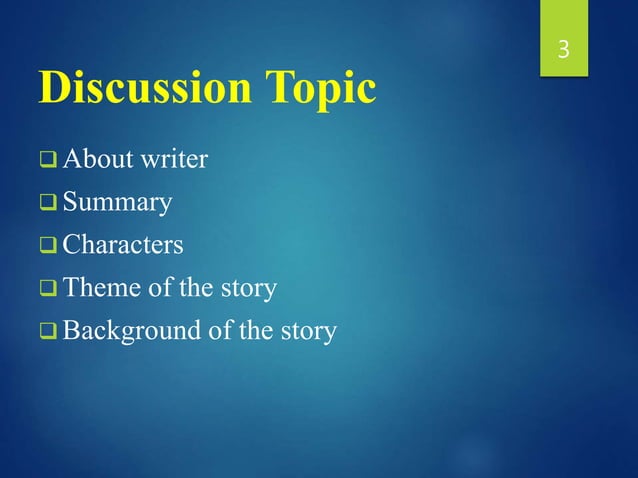 3

Discussion Topic

❑ About writer
❑ Summary
❑ Characters
❑ Theme of the story
❑ Background of the story